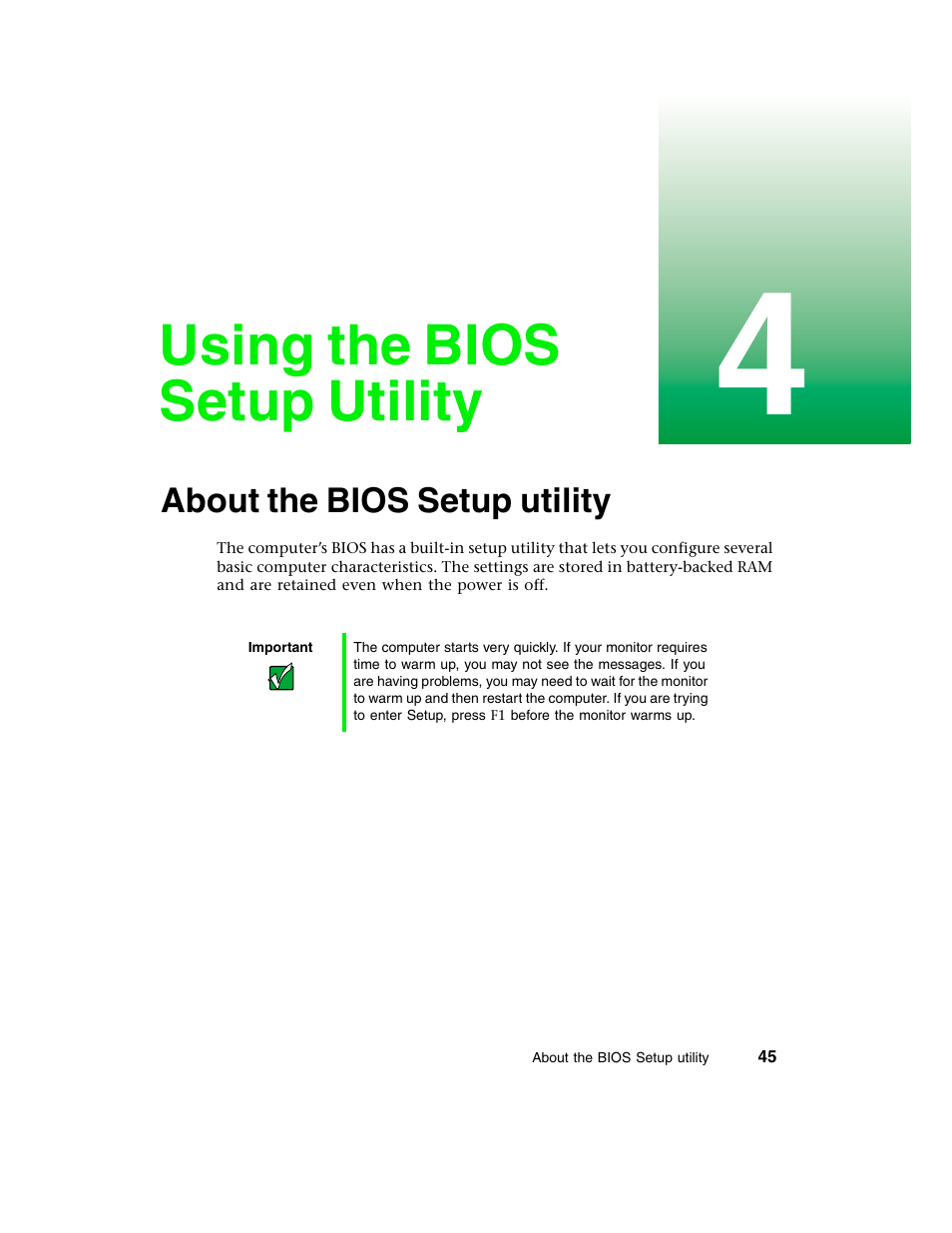 Using the BIOS Setup Utility

4

About the BIOS Setup utility

The computer's BIOS has a built-in setup utility that lets you configure several basic computer characteristics. The settings are stored in battery-backed RAM and are retained even when the power is off.

Important

The computer starts very quickly. If your monitor requires time to warm up, you may not see the messages. If you are having problems, you may need to wait for the monitor to warm up and then restart the computer. If you are trying to enter Setup, press F1 before the monitor warms up.

About the BIOS Setup utility 45